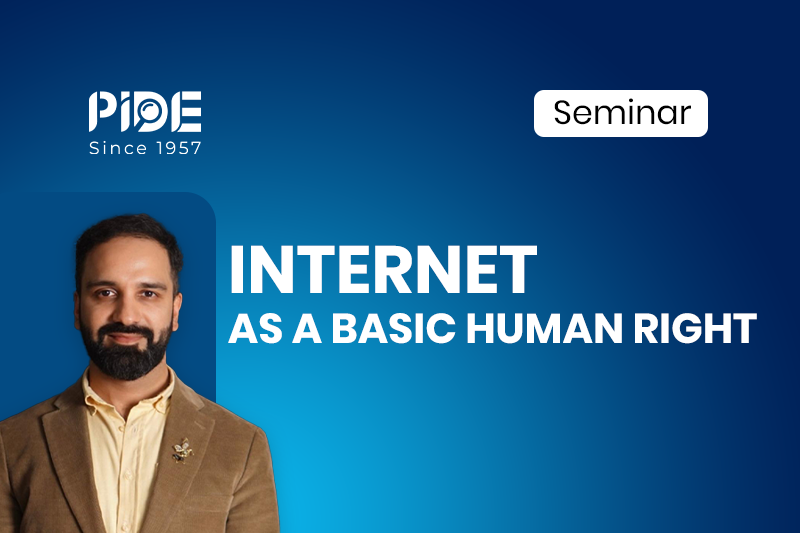 PIDE
Since 1957

Seminar

INTERNET
AS A BASIC HUMAN RIGHT